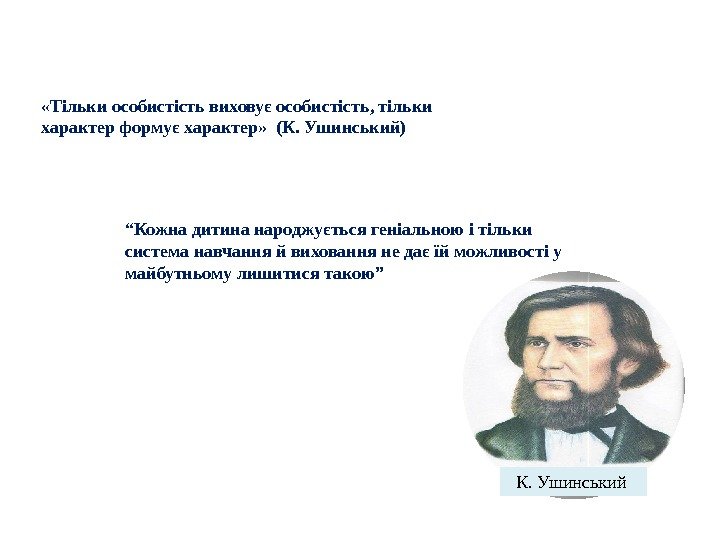 «Тільки особистість виховує особистість, тільки характер формує характер» (К. Ушинський)

“Кожна дитина народжується геніальною і тільки система навчання й виховання не дає їй можливості у майбутньому лишитися такою”

К. Ушинський